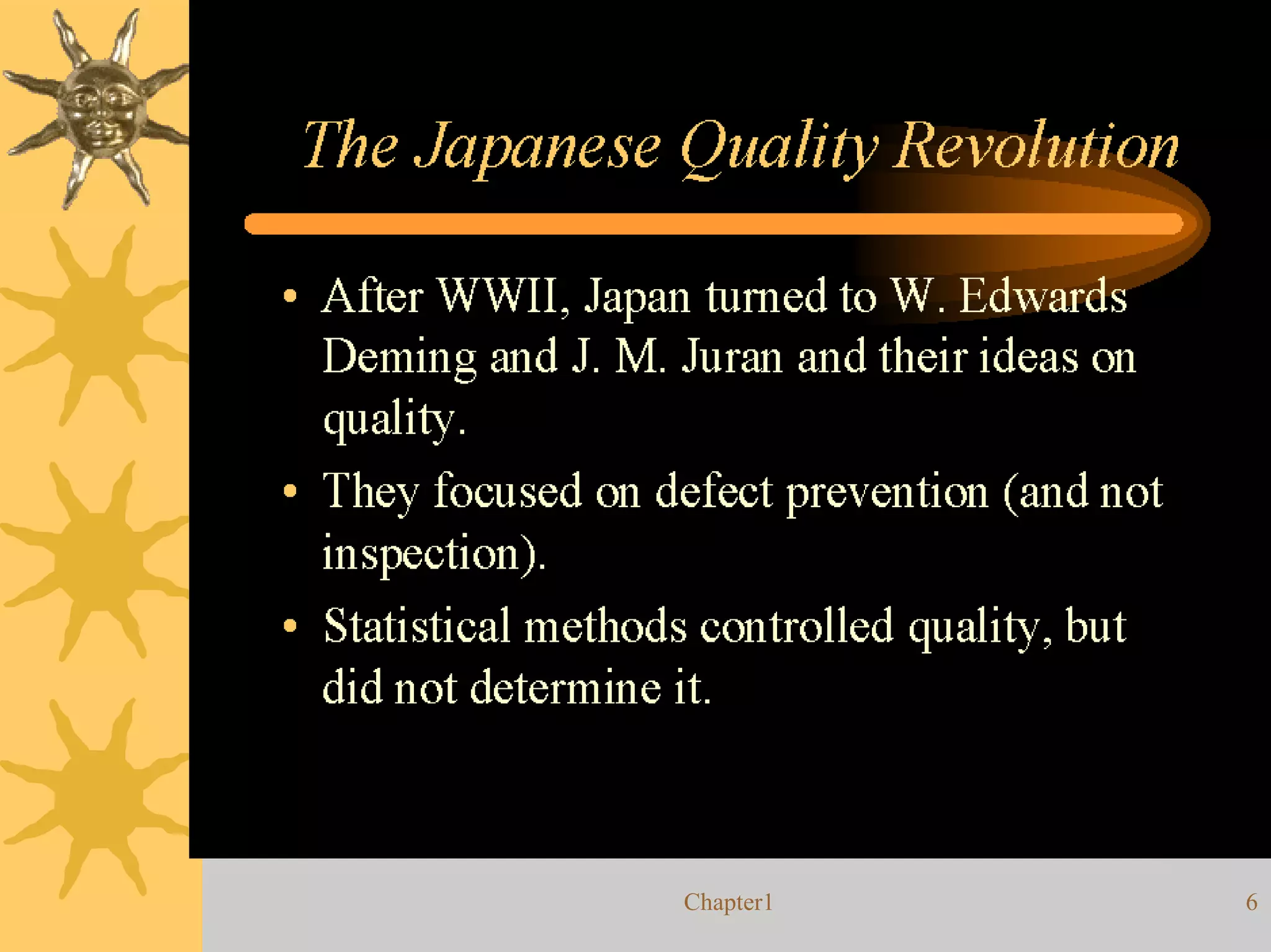 The Japanese Quality Revolution

• After WWII, Japan turned to W. Edwards Deming and J. M. Juran and their ideas on quality.

• They focused on defect prevention (and not inspection).

• Statistical methods controlled quality, but did not determine it.

Chapter1

6